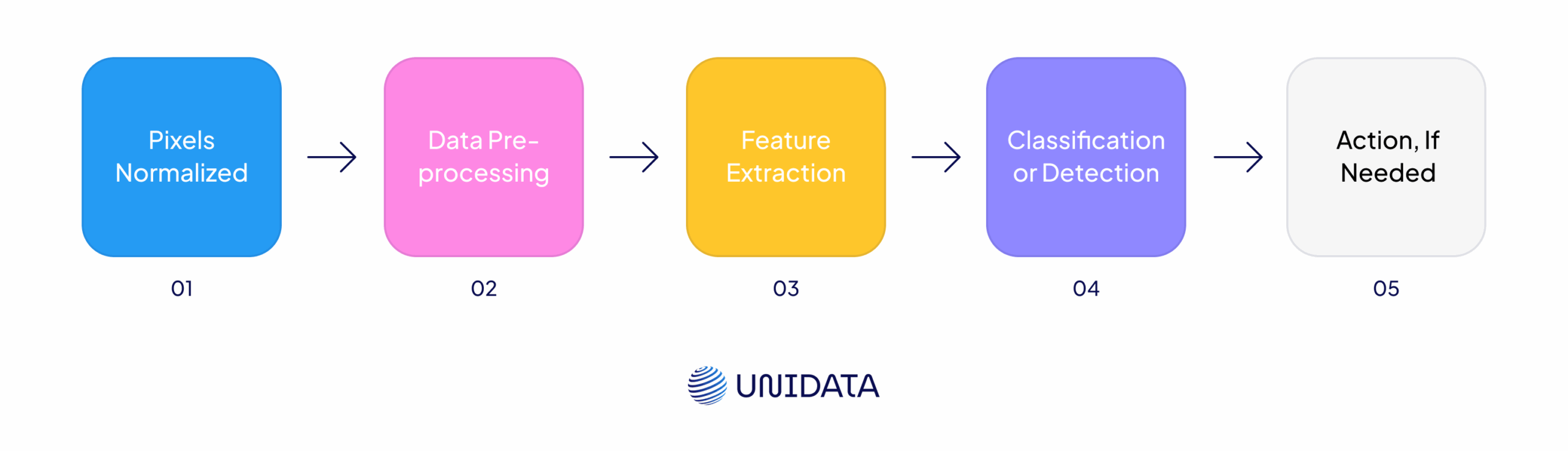 Pixels Normalized

01

Data Pre-processing

02

Feature Extraction

03

Classification or Detection

04

Action, If Needed

05

UNIDATA